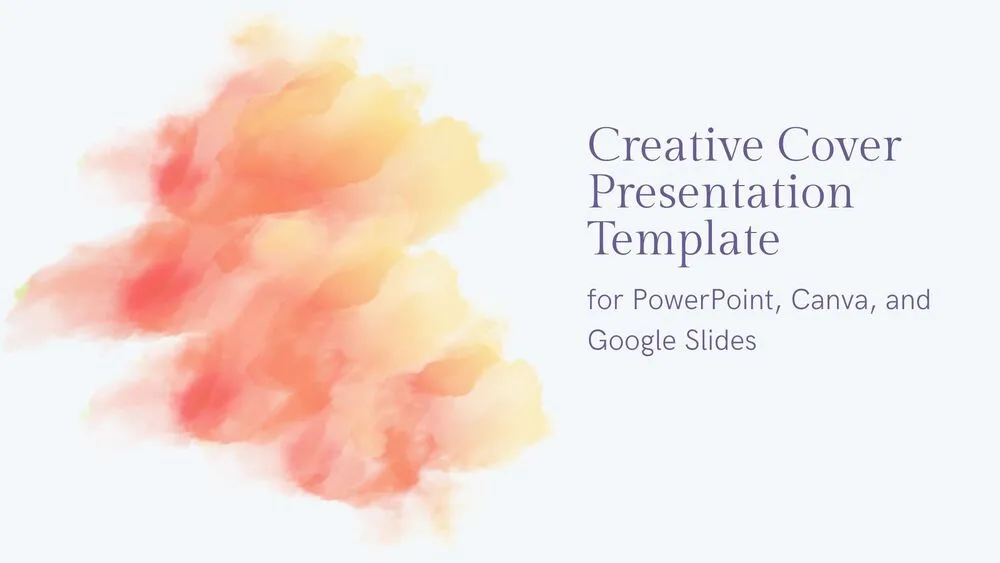 Creative Cover Presentation Template

for PowerPoint, Canva, and Google Slides